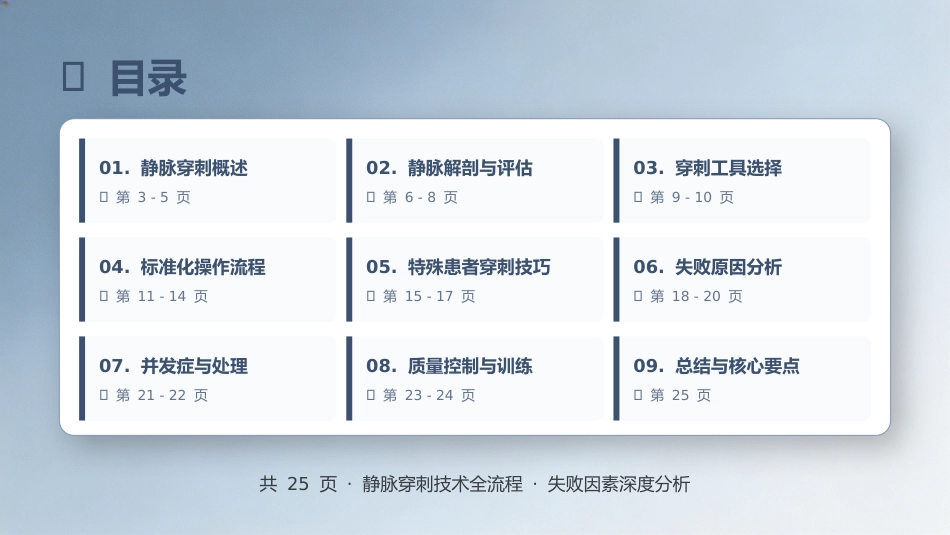 目录

01. 静脉穿刺概述
第 3 - 5 页

02. 静脉解剖与评估
第 6 - 8 页

03. 穿刺工具选择
第 9 - 10 页

04. 标准化操作流程
第 11 - 14 页

05. 特殊患者穿刺技巧
第 15 - 17 页

06. 失败原因分析
第 18 - 20 页

07. 并发症与处理
第 21 - 22 页

08. 质量控制与训练
第 23 - 24 页

09. 总结与核心要点
第 25 页

共 25 页 · 静脉穿刺技术全流程 · 失败因素深度分析